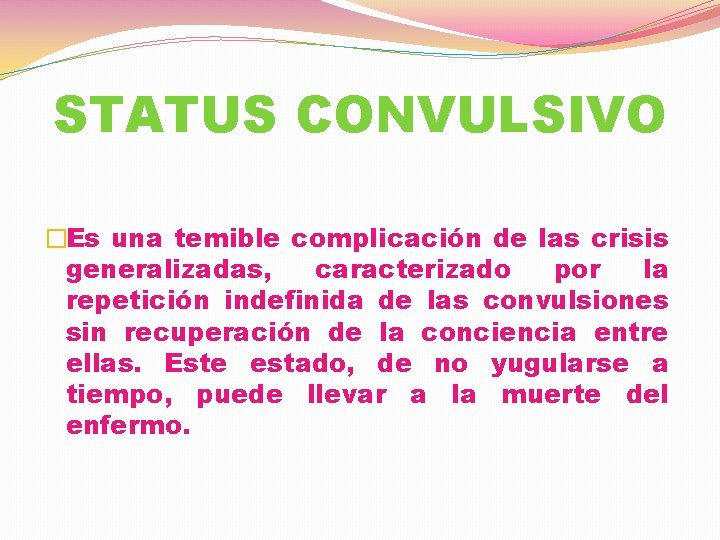 STATUS CONVULSIVO

Es una temible complicación de las crisis generalizadas, caracterizado por la repetición indefinida de las convulsiones sin recuperación de la conciencia entre ellas. Este estado, de no yugularse a tiempo, puede llevar a la muerte del enfermo.